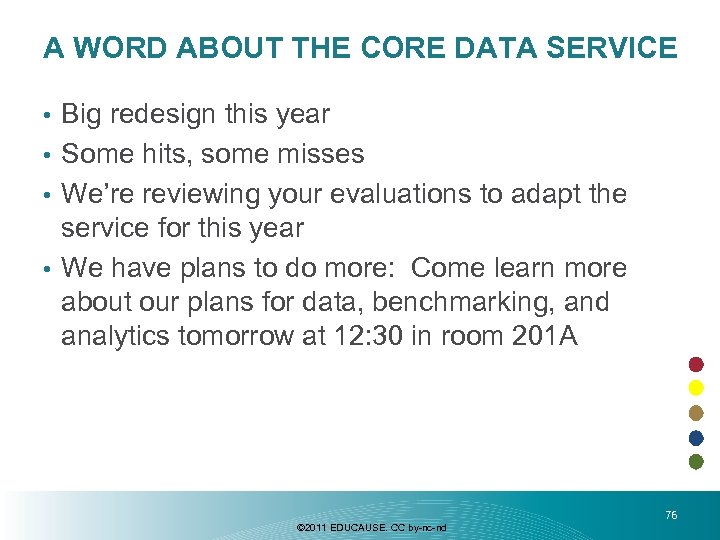 A WORD ABOUT THE CORE DATA SERVICE

• Big redesign this year
• Some hits, some misses
• We're reviewing your evaluations to adapt the service for this year
• We have plans to do more: Come learn more about our plans for data, benchmarking, and analytics tomorrow at 12:30 in room 201A

76

©2011 EDUCAUSE. CC by-nc-nd